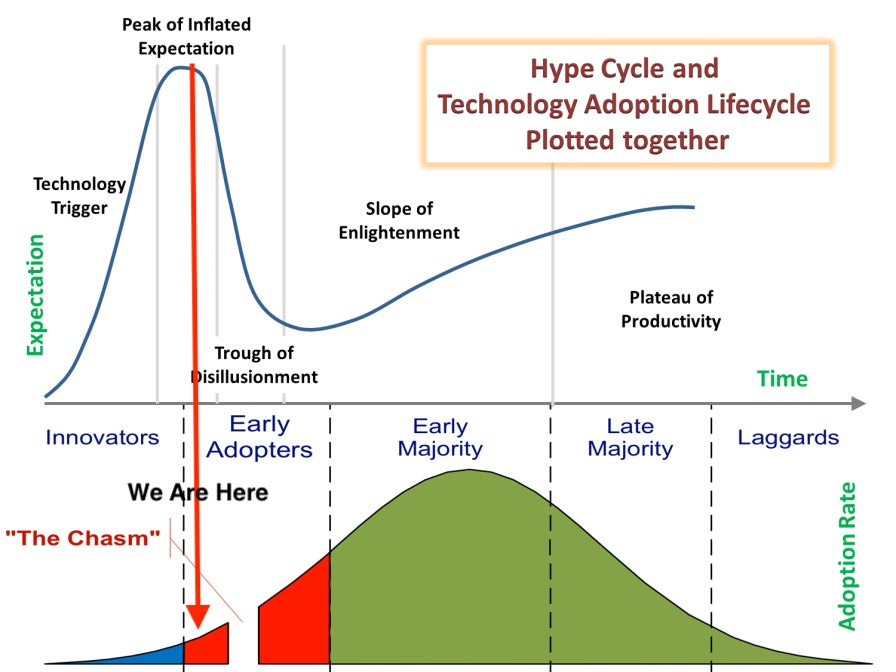 Peak of Inflated Expectation

Hype Cycle and Technology Adoption Lifecycle Plotted together

Technology Trigger

Slope of Enlightenment

Expectation

Plateau of Productivity

Trough of Disillusionment

Time

Innovators

Early Adopters

Early Majority

Late Majority

Laggards

We Are Here

"The Chasm"

Adoption Rate